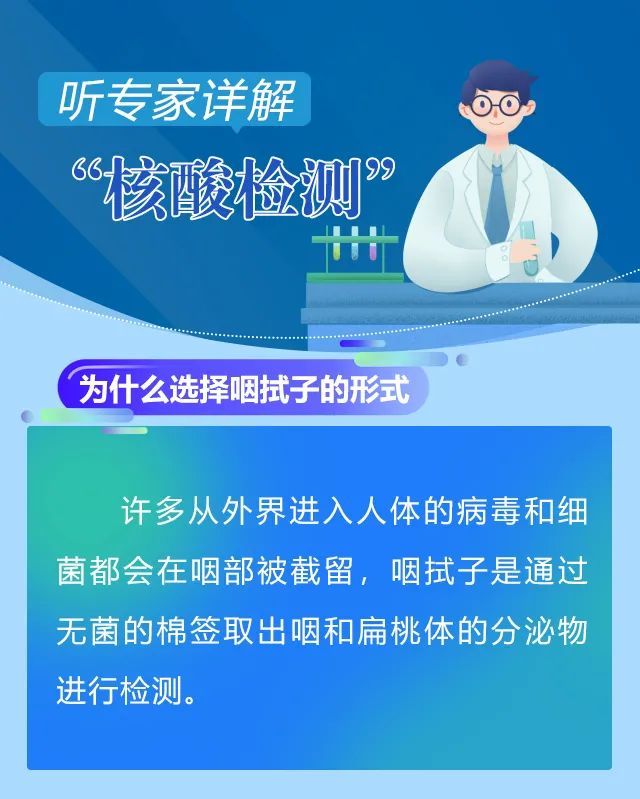 听专家详解

“核酸检测”

为什么选择咽拭子的形式

许多从外界进入人体的病毒和细菌都会在咽部被截留，咽拭子是通过无菌的棉签取出咽和扁桃体的分泌物进行检测。